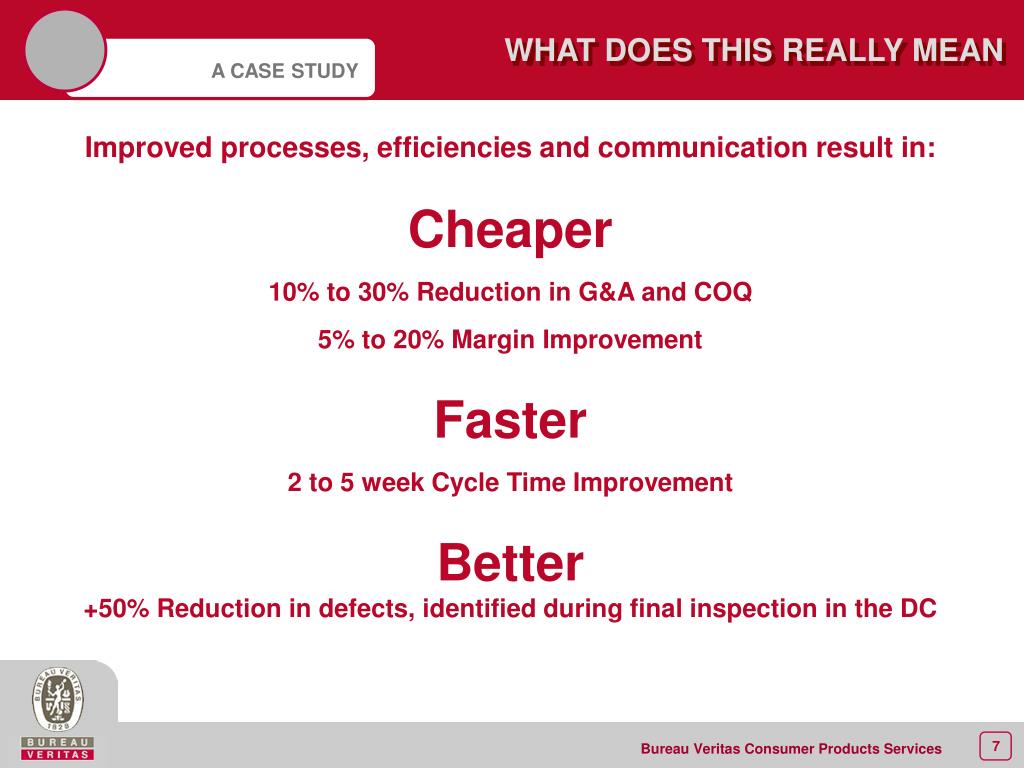 A CASE STUDY

WHAT DOES THIS REALLY MEAN

Improved processes, efficiencies and communication result in:

Cheaper

10% to 30% Reduction in G&A and COQ

5% to 20% Margin Improvement

Faster

2 to 5 week Cycle Time Improvement

Better

+50% Reduction in defects, identified during final inspection in the DC

BUREAU VERITAS 1828

BUREAU VERITAS

Bureau Veritas Consumer Products Services

7